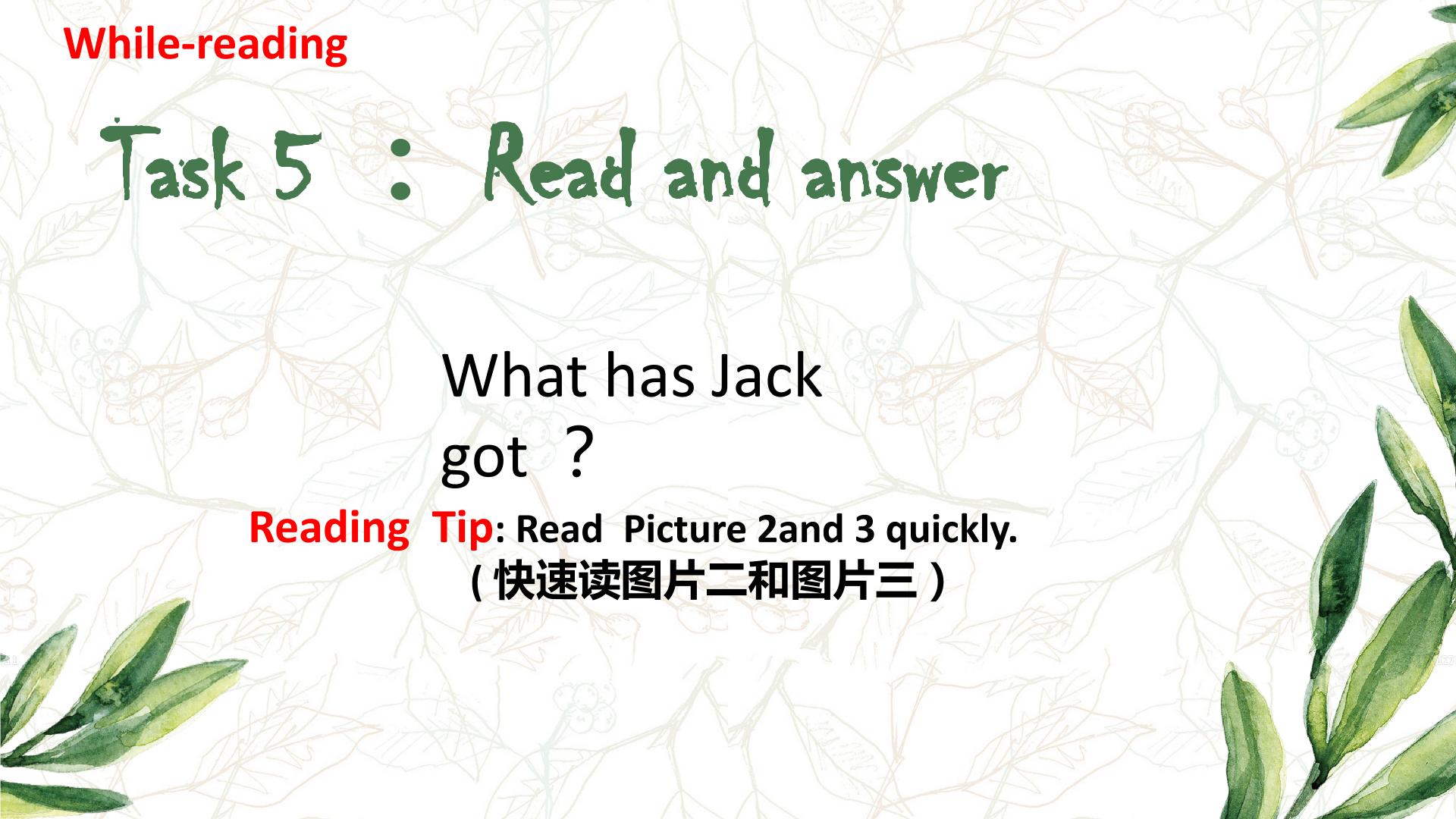 While-reading

Task 5 ： Read and answer

What has Jack got ？

Reading Tip: Read Picture 2and 3 quickly.
（快速读图片二和图片三）